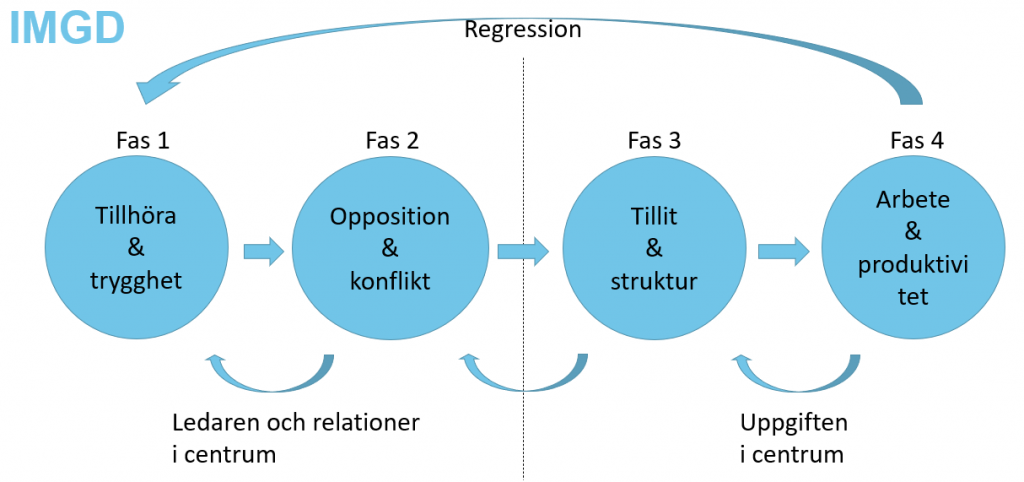 IMGD

Regression

Fas 1

Tillhöra & trygghet

Fas 2

Opposition & konflikt

Fas 3

Tillit & struktur

Fas 4

Arbete & produktivi tet

Ledaren och relationer i centrum

Uppgiften i centrum